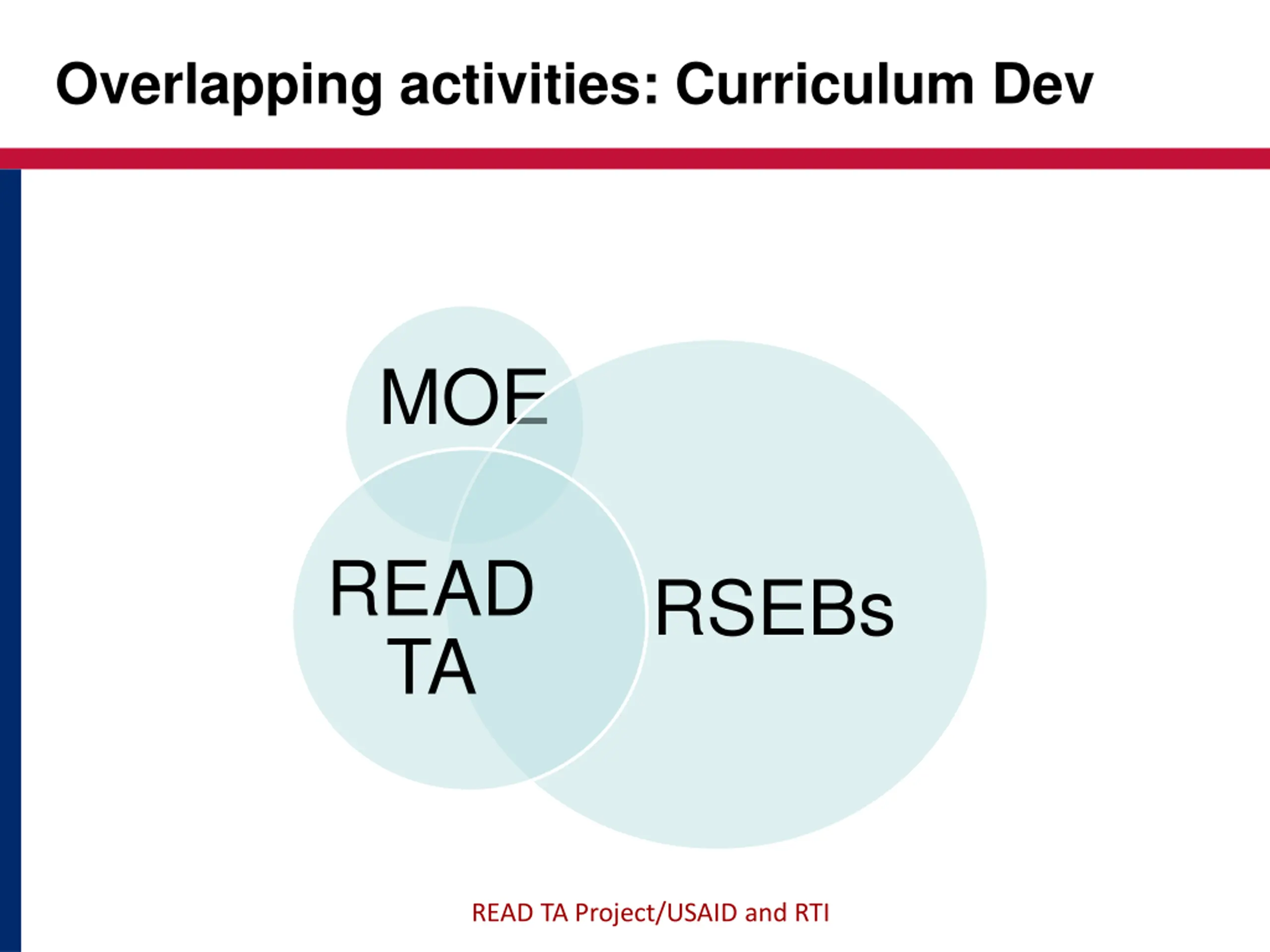 Overlapping activities: Curriculum Dev

MOE

READ TA

RSEBs

READ TA Project/USAID and RTI